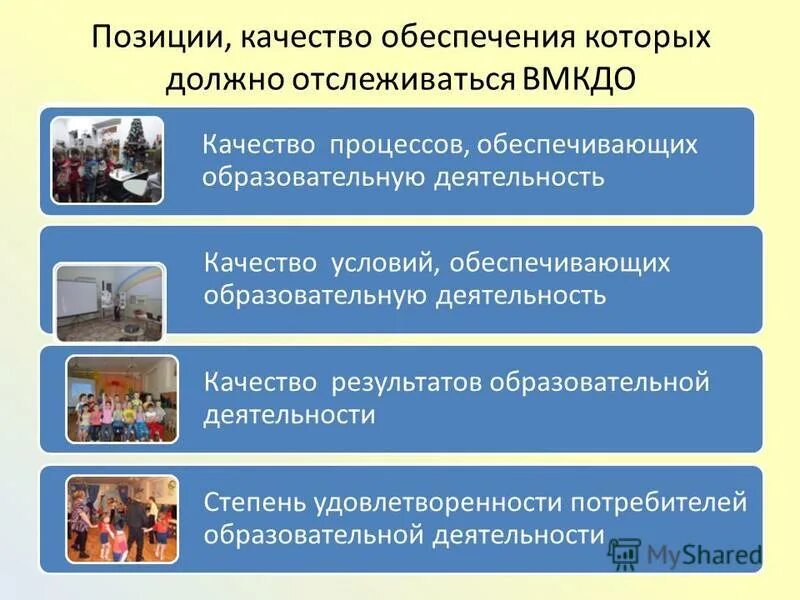 Позиции, качество обеспечения которых должно отслеживаться ВМКДО

Качество процессов, обеспечивающих образовательную деятельность

Качество условий, обеспечивающих образовательную деятельность

Качество результатов образовательной деятельности

Степень удовлетворенности потребителей образовательной деятельности

MyShared